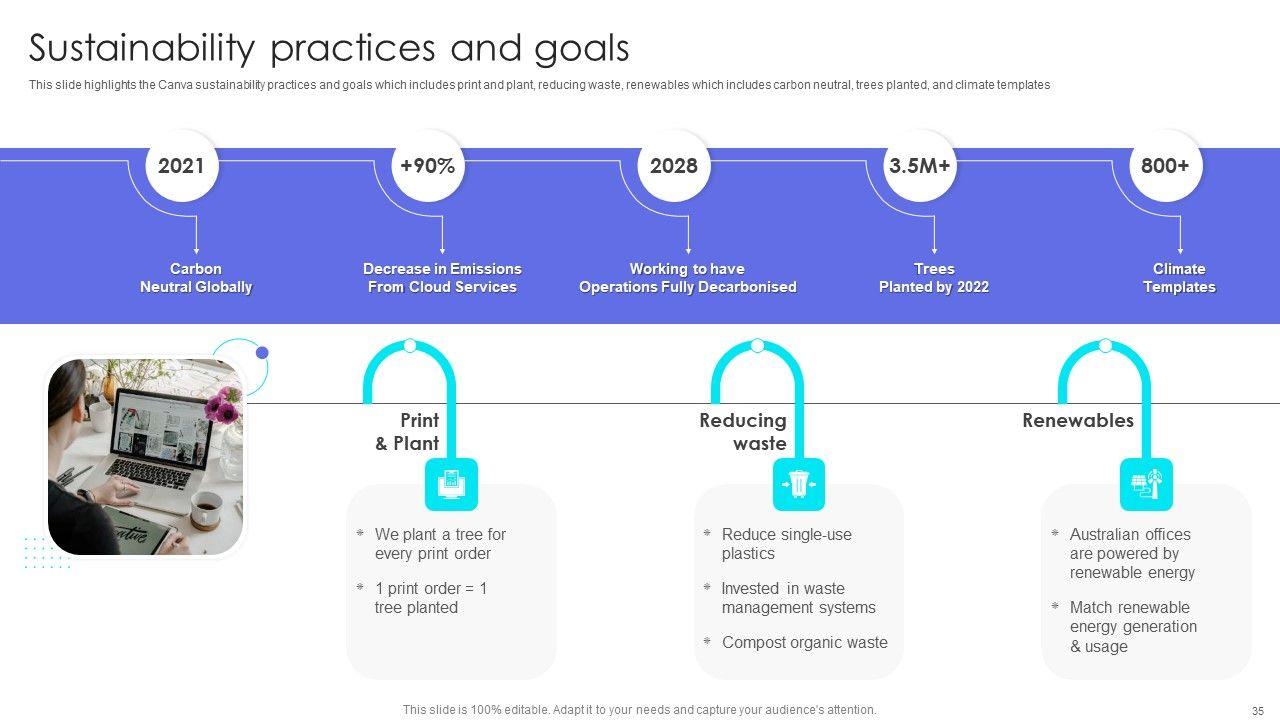 Sustainability practices and goals

This slide highlights the Canva sustainability practices and goals which includes print and plant, reducing waste, renewables which includes carbon neutral, trees planted, and climate templates

2021

Carbon Neutral Globally

+90%

Decrease in Emissions From Cloud Services

2028

Working to have Operations Fully Decarbonised

3.5M+

Trees Planted by 2022

800+

Climate Templates

Print & Plant

We plant a tree for every print order

1 print order = 1 tree planted

Reducing waste

Reduce single-use plastics

Invested in waste management systems

Compost organic waste

Renewables

Australian offices are powered by renewable energy

Match renewable energy generation & usage

This slide is 100% editable. Adapt it to your needs and capture your audience's attention.

35